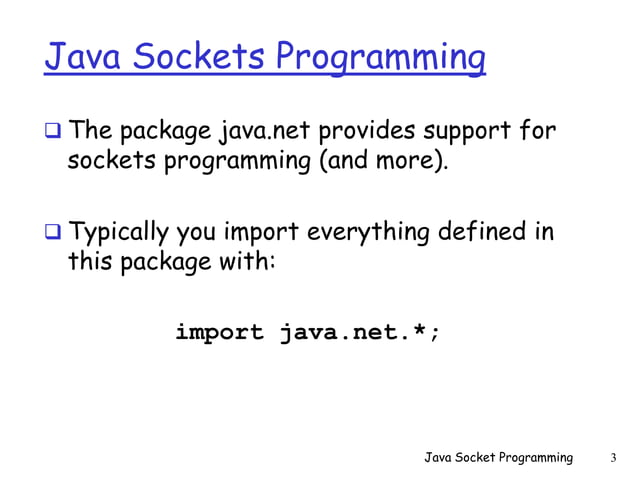 Java Sockets Programming

❑ The package java.net provides support for sockets programming (and more).

❑ Typically you import everything defined in this package with:

import java.net.*;

Java Socket Programming 3